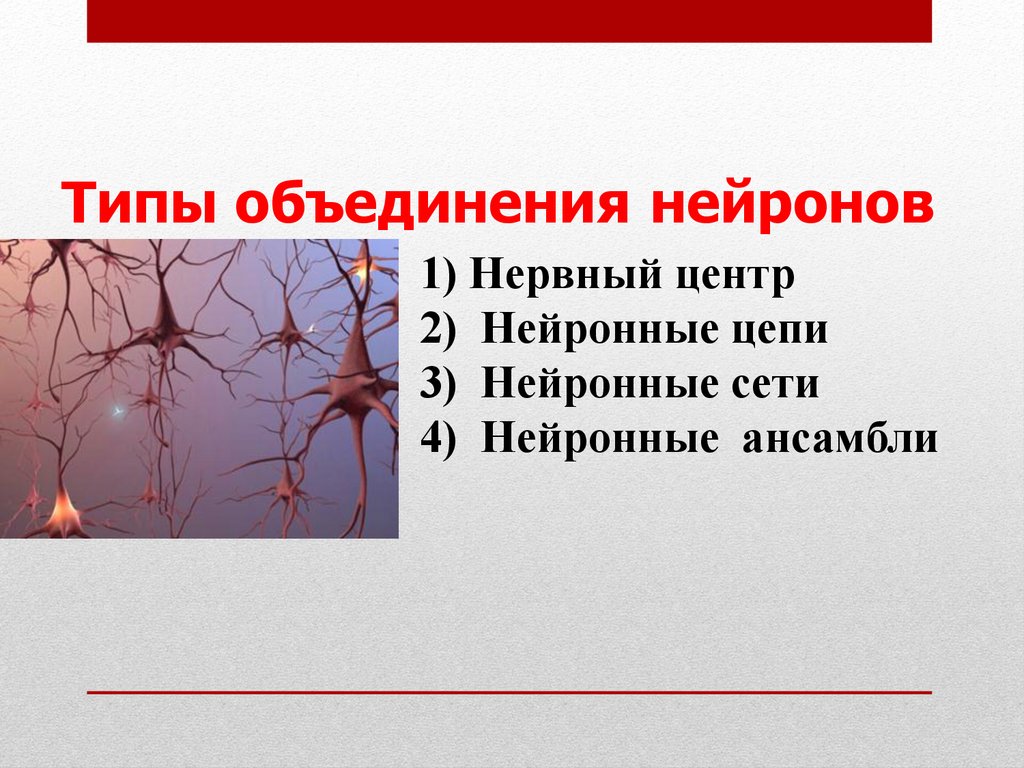 Типы объединения нейронов

1) Нервный центр
2) Нейронные цепи
3) Нейронные сети
4) Нейронные ансамбли